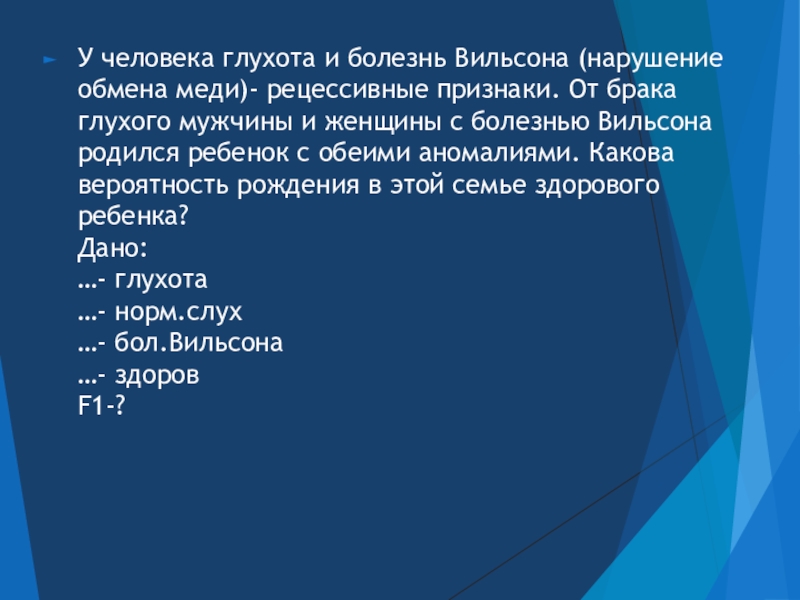 У человека глухота и болезнь Вильсона (нарушение обмена меди)- рецессивные признаки. От брака глухого мужчины и женщины с болезнью Вильсона родился ребенок с обеими аномалиями. Какова вероятность рождения в этой семье здорового ребенка?
Дано:
…- глухота
…- норм.слух
…- бол.Вильсона
…- здоров
F1-?